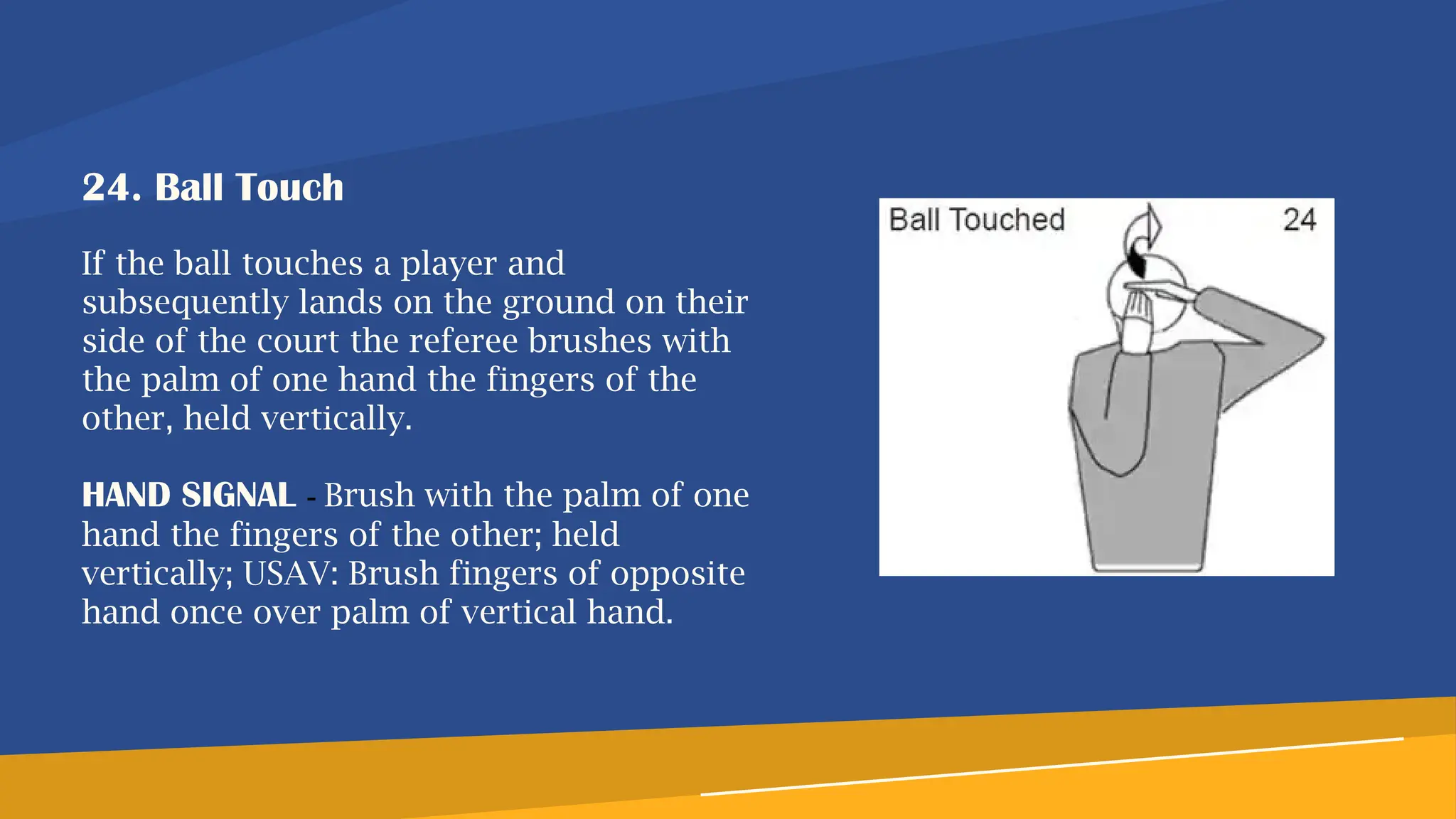 24. Ball Touch

If the ball touches a player and subsequently lands on the ground on their side of the court the referee brushes with the palm of one hand the fingers of the other, held vertically.

HAND SIGNAL - Brush with the palm of one hand the fingers of the other; held vertically; USAV: Brush fingers of opposite hand once over palm of vertical hand.

Ball Touched

24